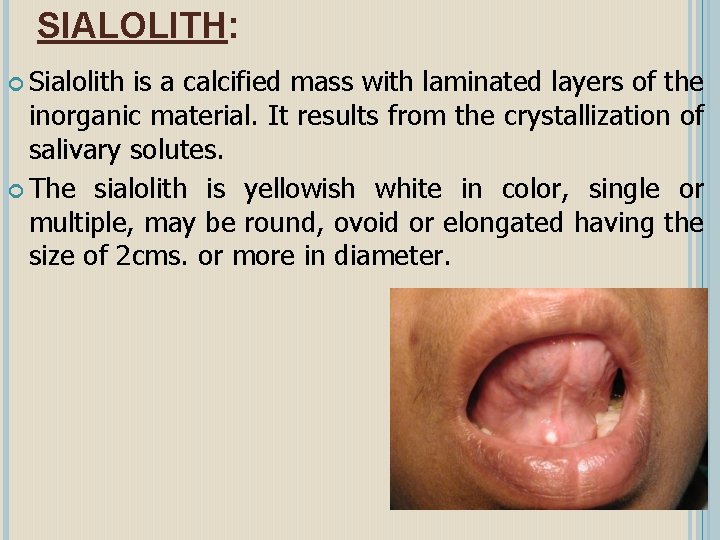 SIALOLITH:

Sialolith is a calcified mass with laminated layers of the inorganic material. It results from the crystallization of salivary solutes.

The sialolith is yellowish white in color, single or multiple, may be round, ovoid or elongated having the size of 2cms. or more in diameter.